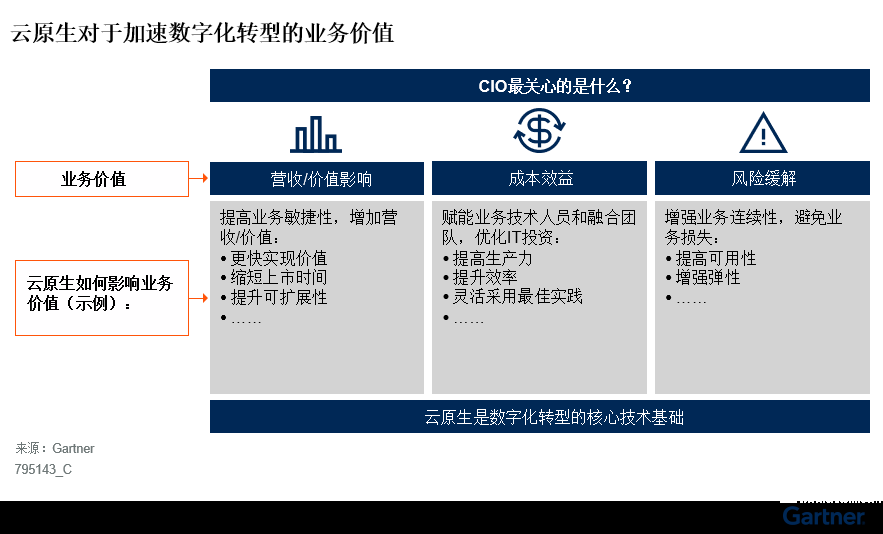 云原生对于加速数字化转型的业务价值

CIO最关心的是什么？

业务价值

营收/价值影响

成本效益

风险缓解

云原生如何影响业务价值（示例）：

提高业务敏捷性，增加营收/价值：
• 更快实现价值
• 缩短上市时间
• 提升可扩展性
• ……

赋能业务技术人员和融合团队，优化IT投资：
• 提高生产力
• 提升效率
• 灵活采用最佳实践
• ……

增强业务连续性，避免业务损失：
• 提高可用性
• 增强弹性
• ……

云原生是数字化转型的核心技术基础

来源：Gartner
795143_C

Gartner